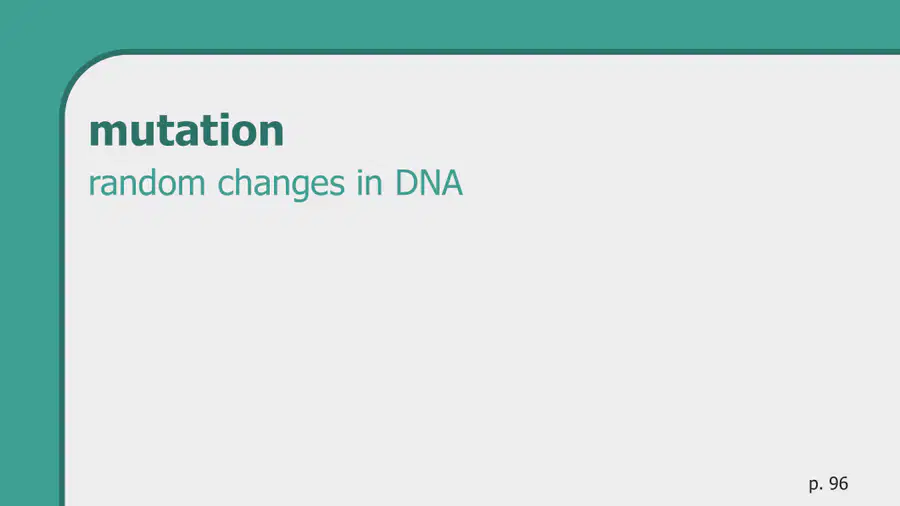 mutation

random changes in DNA

p. 96